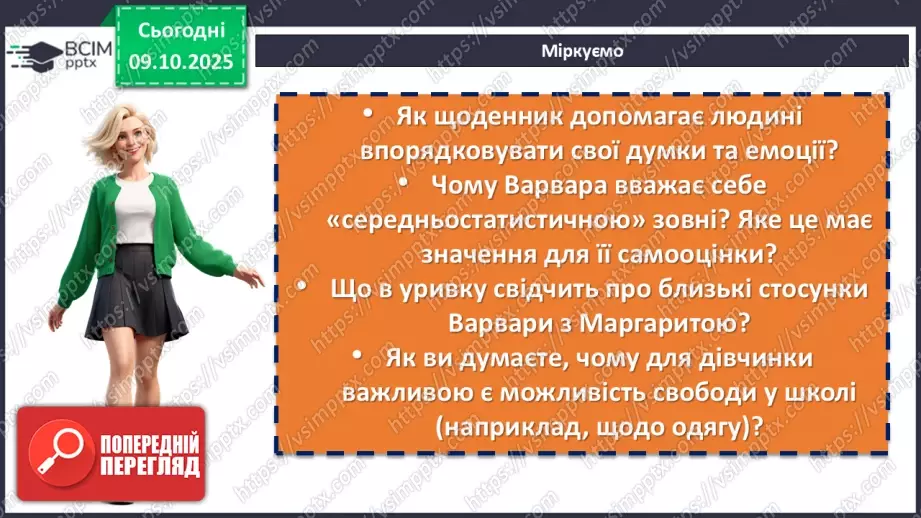 ВСІМ pptx

Сьогодні 09.10.2025

Міркуємо

• Як щоденник допомагає людині впорядковувати свої думки та емоції?
• Чому Варвара вважає себе «середньостатистичною» зовні? Яке це має значення для її самооцінки?
• Що в уривку свідчить про близькі стосунки Варвари з Маргаритою?
• Як ви думаєте, чому для дівчинки важливою є можливість свободи у школі (наприклад, щодо одягу)?

ПОПЕРЕДНІЙ ПЕРЕГЛЯД

https://vsimpptx.com